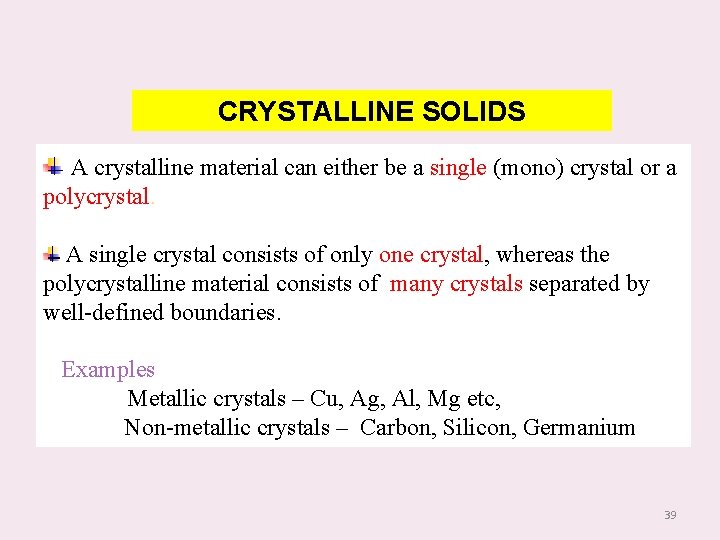 CRYSTALLINE SOLIDS

A crystalline material can either be a single (mono) crystal or a polycrystal.

A single crystal consists of only one crystal, whereas the polycrystalline material consists of many crystals separated by well-defined boundaries.

Examples
Metallic crystals – Cu, Ag, Al, Mg etc,
Non-metallic crystals – Carbon, Silicon, Germanium

39